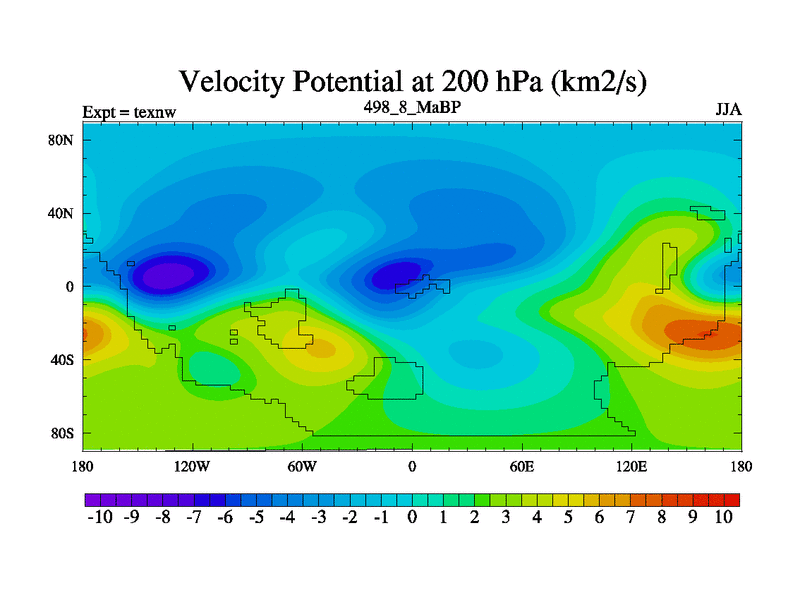 Velocity Potential at 200 hPa (km2/s)

Expt = texnw

498_8_MaBP

JJA

80N
40N
0
40S
80S

180
120W
60W
0
60E
120E
180

-10 -9 -8 -7 -6 -5 -4 -3 -2 -1 0 1 2 3 4 5 6 7 8 9 10